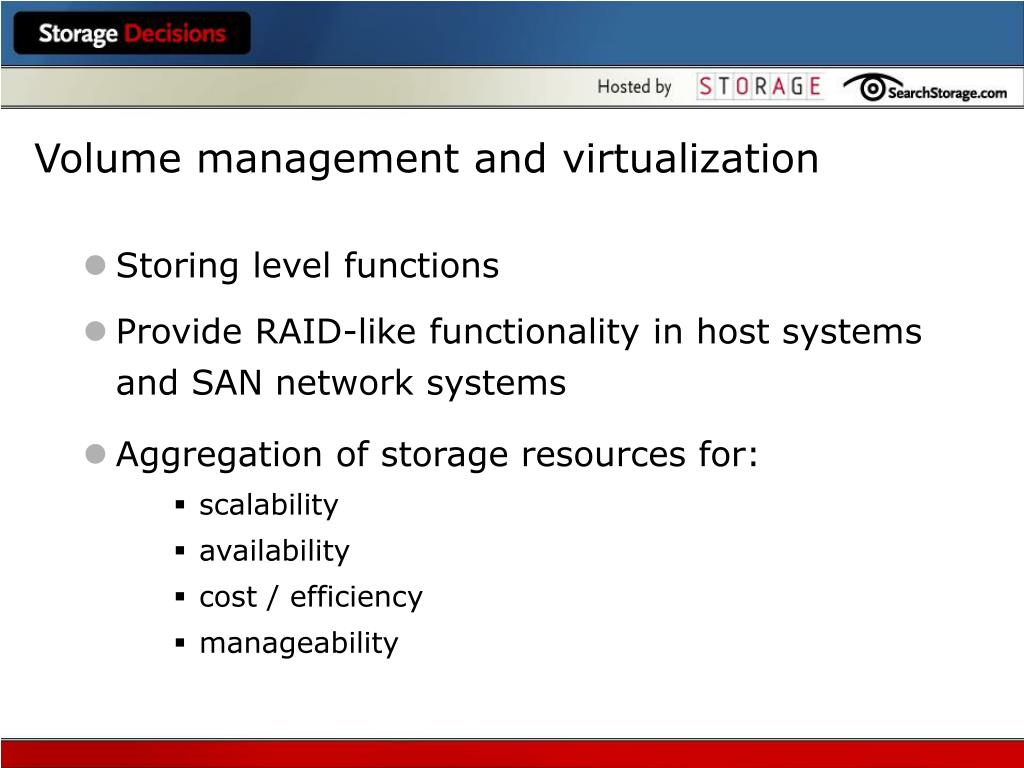 Storage Decisions

Hosted by STORAGE SearchStorage.com

Volume management and virtualization

- Storing level functions
- Provide RAID-like functionality in host systems and SAN network systems
- Aggregation of storage resources for:
  - scalability
  - availability
  - cost / efficiency
  - manageability